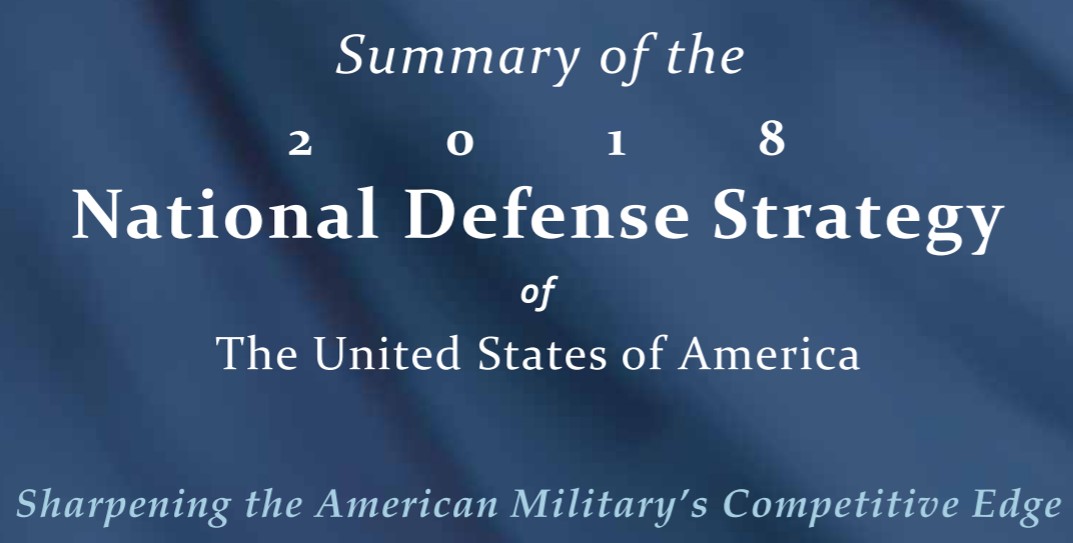 Summary of the

2 0 1 8

National Defense Strategy

of

The United States of America

Sharpening the American Military's Competitive Edge